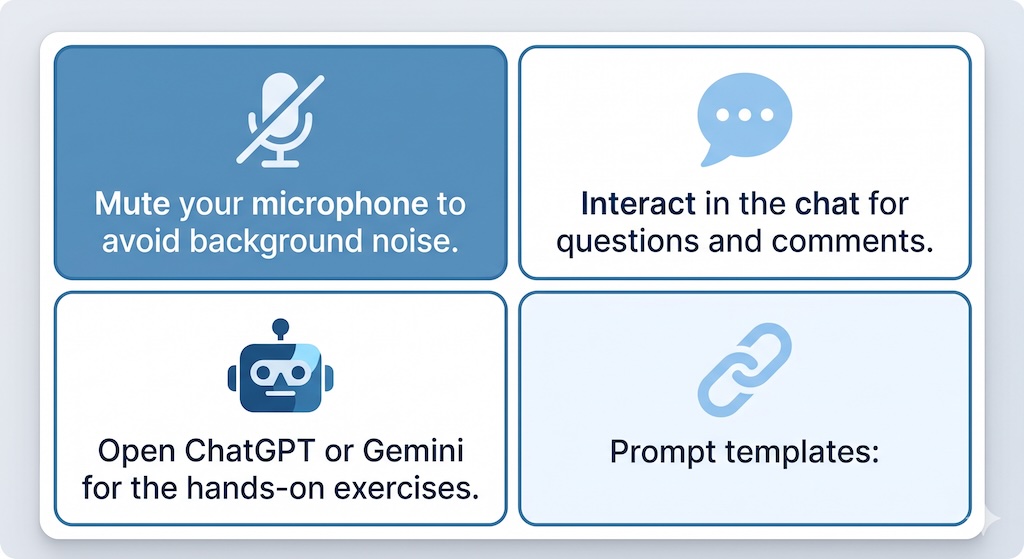 Mute your microphone to avoid background noise.

Interact in the chat for questions and comments.

Open ChatGPT or Gemini for the hands-on exercises.

Prompt templates: